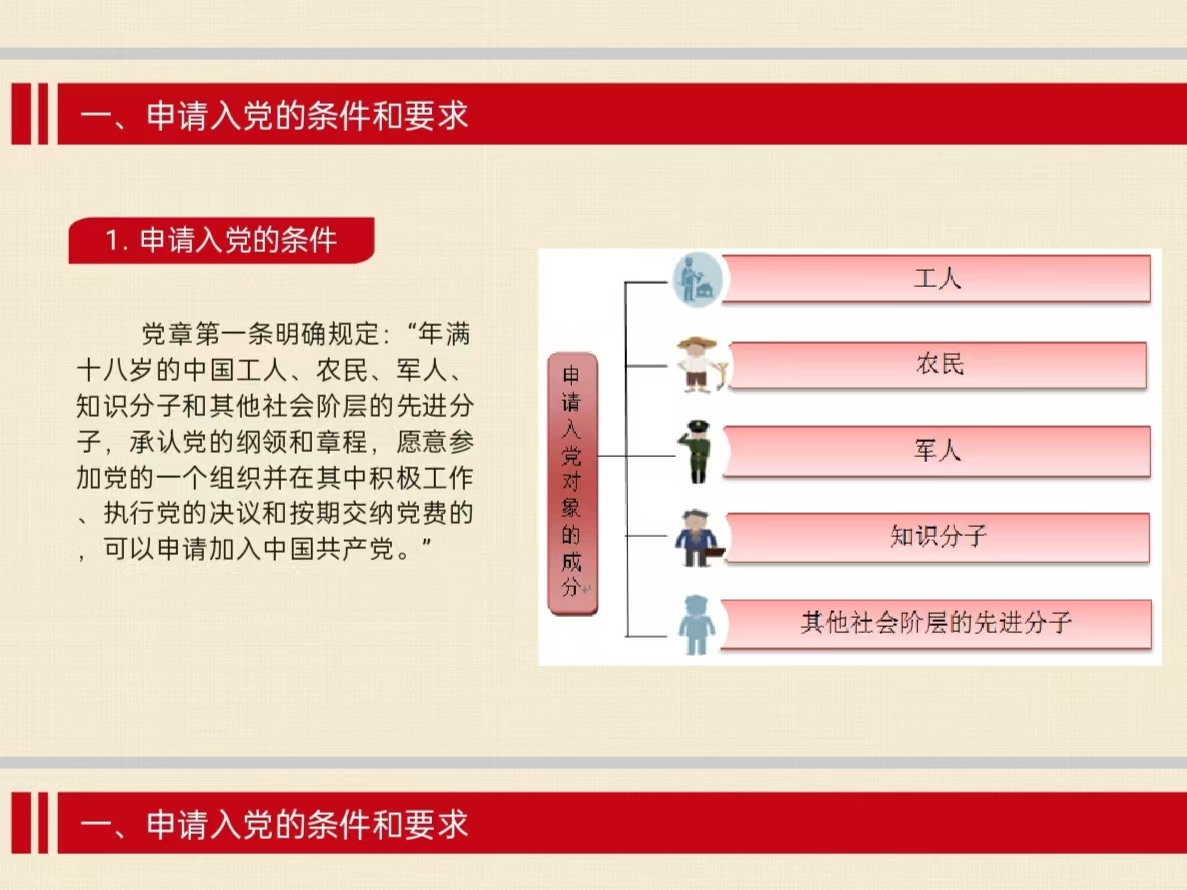 一、申请入党的条件和要求

1. 申请入党的条件

党章第一条明确规定:“年满十八岁的中国工人、农民、军人、知识分子和其他社会阶层的先进分子,承认党的纲领和章程,愿意参加党的一个组织并在其中积极工作、执行党的决议和按期交纳党费的,可以申请加入中国共产党。”

申请入党对象的成分

工人

农民

军人

知识分子

其他社会阶层的先进分子

一、申请入党的条件和要求